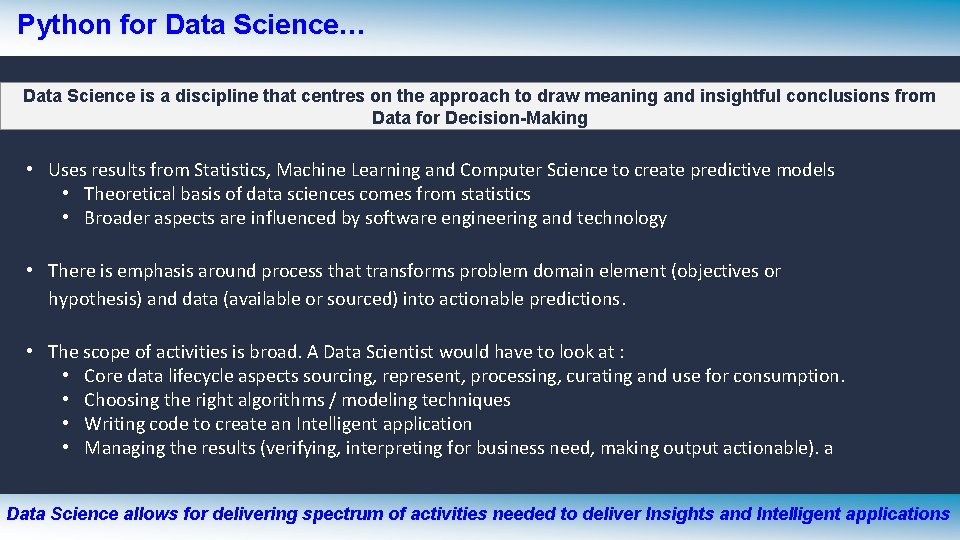 Python for Data Science…

Data Science is a discipline that centres on the approach to draw meaning and insightful conclusions from Data for Decision-Making

• Uses results from Statistics, Machine Learning and Computer Science to create predictive models
  • Theoretical basis of data sciences comes from statistics
  • Broader aspects are influenced by software engineering and technology

• There is emphasis around process that transforms problem domain element (objectives or hypothesis) and data (available or sourced) into actionable predictions.

• The scope of activities is broad. A Data Scientist would have to look at :
  • Core data lifecycle aspects sourcing, represent, processing, curating and use for consumption.
  • Choosing the right algorithms / modeling techniques
  • Writing code to create an Intelligent application
  • Managing the results (verifying, interpreting for business need, making output actionable). a

Data Science allows for delivering spectrum of activities needed to deliver Insights and Intelligent applications